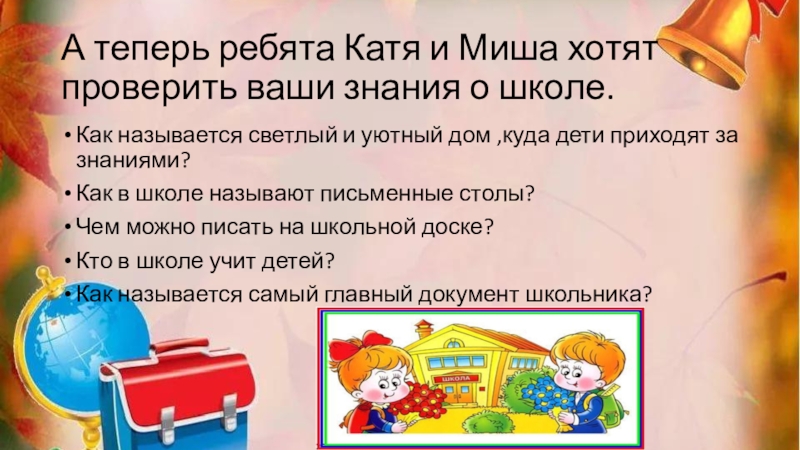 А теперь ребята Катя и Миша хотят проверить ваши знания о школе.

• Как называется светлый и уютный дом ,куда дети приходят за знаниями?
• Как в школе называют письменные столы?
• Чем можно писать на школьной доске?
• Кто в школе учит детей?
• Как называется самый главный документ школьника?

ШКОЛА